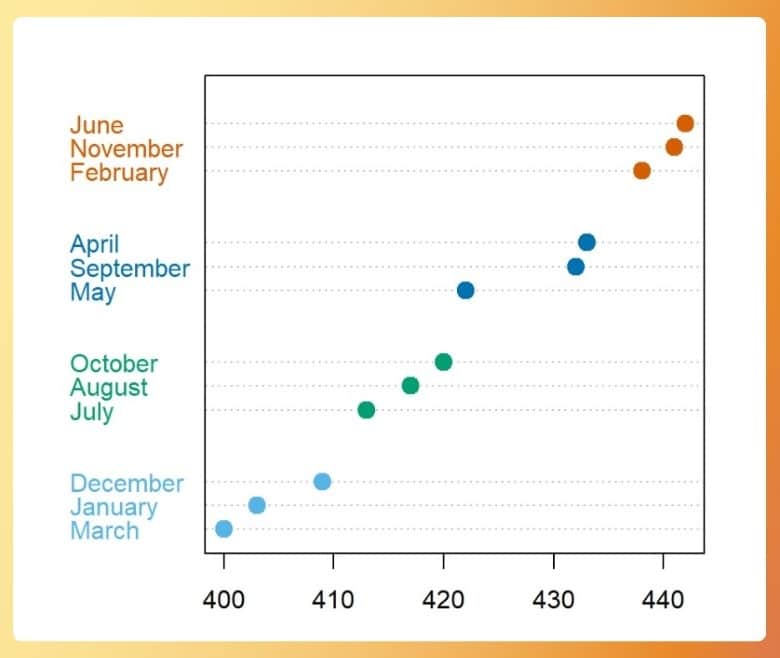 June
November
February

April
September
May

October
August
July

December
January
March

400 410 420 430 440